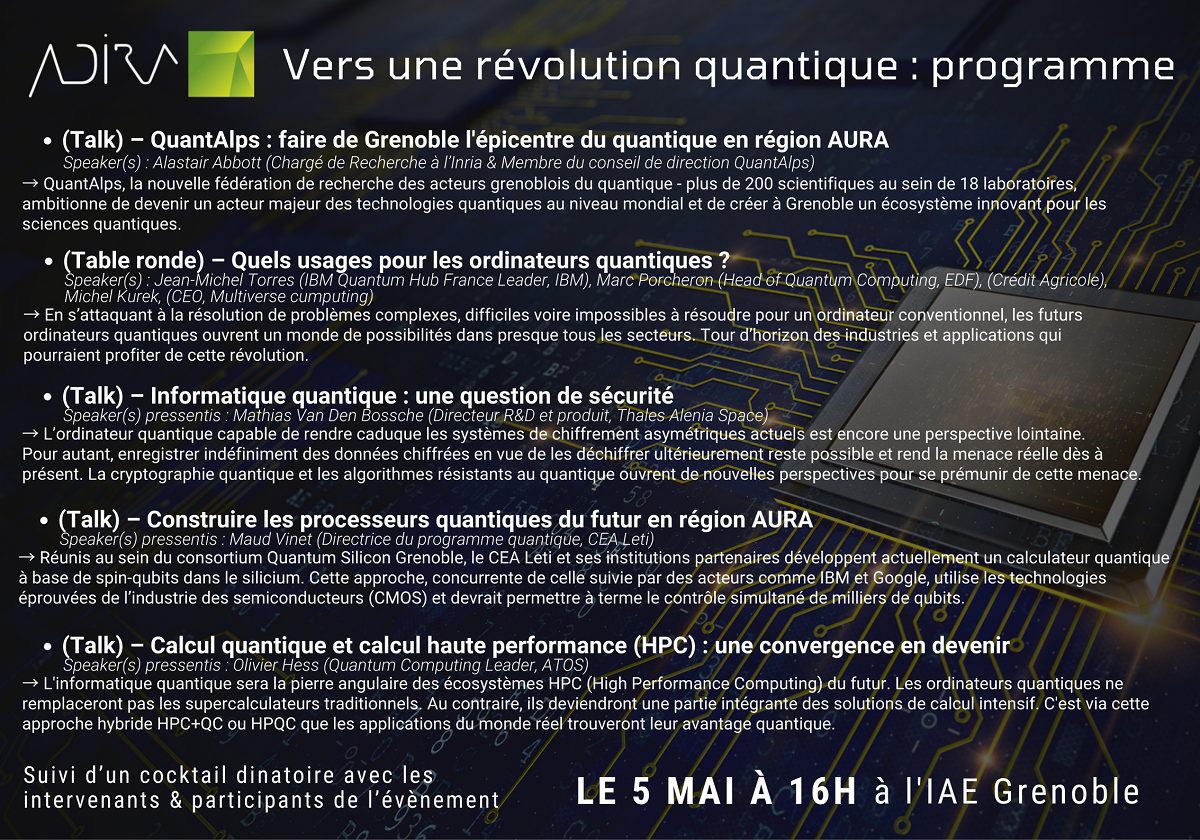 ADIRA

Vers une révolution quantique : programme

• (Talk) – QuantAlps : faire de Grenoble l'épicentre du quantique en région AURA
Speaker(s) : Alastair Abbott (Chargé de Recherche à l'Inria & Membre du conseil de direction QuantAlps)
→ QuantAlps, la nouvelle fédération de recherche des acteurs grenoblois du quantique - plus de 200 scientifiques au sein de 18 laboratoires, ambitionne de devenir un acteur majeur des technologies quantiques au niveau mondial et de créer à Grenoble un écosystème innovant pour les sciences quantiques.

• (Table ronde) – Quels usages pour les ordinateurs quantiques ?
Speaker(s) : Jean-Michel Torres (IBM Quantum Hub France Leader, IBM), Marc Porcheron (Head of Quantum Computing, EDF), (Crédit Agricole), Michel Kurek, (CEO, Multiverse cumputing)
→ En s'attaquant à la résolution de problèmes complexes, difficiles voire impossibles à résoudre pour un ordinateur conventionnel, les futurs ordinateurs quantiques ouvrent un monde de possibilités dans presque tous les secteurs. Tour d'horizon des industries et applications qui pourraient profiter de cette révolution.

• (Talk) – Informatique quantique : une question de sécurité
Speaker(s) pressentis : Mathias Van Den Bossche (Directeur R&D et produit, Thales Alenia Space)
→ L'ordinateur quantique capable de rendre caduque les systèmes de chiffrement asymétriques actuels est encore une perspective lointaine. Pour autant, enregistrer indéfiniment des données chiffrées en vue de les déchiffrer ultérieurement reste possible et rend la menace réelle dès à présent. La cryptographie quantique et les algorithmes résistants au quantique ouvrent de nouvelles perspectives pour se prémunir de cette menace.

• (Talk) – Construire les processeurs quantiques du futur en région AURA
Speaker(s) pressentis : Maud Vinet (Directrice du programme quantique, CEA Leti)
→ Réunis au sein du consortium Quantum Silicon Grenoble, le CEA Leti et ses institutions partenaires développent actuellement un calculateur quantique à base de spin-qubits dans le silicium. Cette approche, concurrente de celle suivie par des acteurs comme IBM et Google, utilise les technologies éprouvées de l'industrie des semiconducteurs (CMOS) et devrait permettre à terme le contrôle simultané de milliers de qubits.

• (Talk) – Calcul quantique et calcul haute performance (HPC) : une convergence en devenir
Speaker(s) pressentis : Olivier Hess (Quantum Computing Leader, ATOS)
→ L'informatique quantique sera la pierre angulaire des écosystèmes HPC (High Performance Computing) du futur. Les ordinateurs quantiques ne remplaceront pas les supercalculateurs traditionnels. Au contraire, ils deviendront une partie intégrante des solutions de calcul intensif. C'est via cette approche hybride HPC+QC ou HPQC que les applications du monde réel trouveront leur avantage quantique.

Suivi d'un cocktail dinatoire avec les intervenants & participants de l'évènement

LE 5 MAI À 16H à l'IAE Grenoble